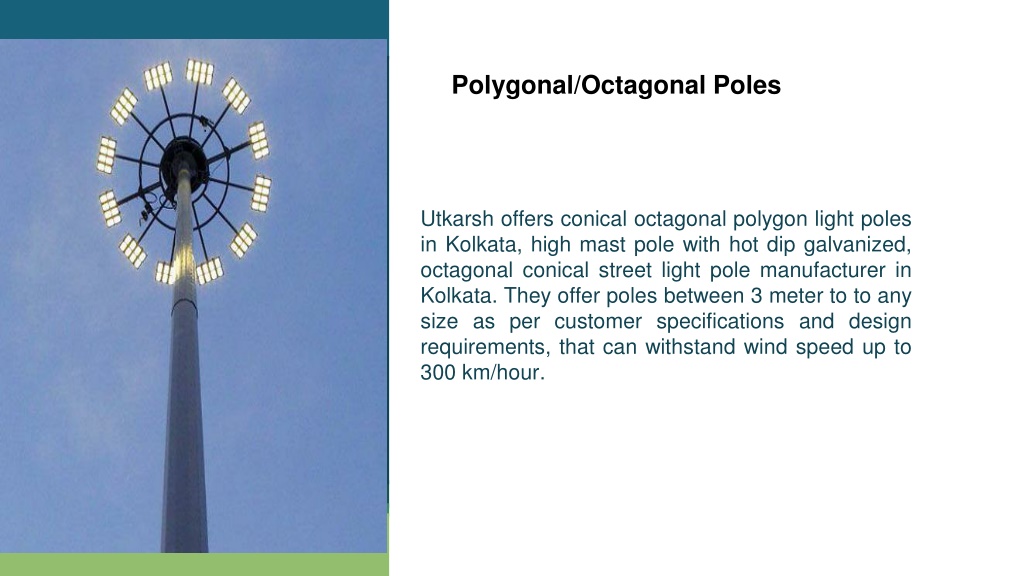 Polygonal/Octagonal Poles

Utkarsh offers conical octagonal polygon light poles in Kolkata, high mast pole with hot dip galvanized, octagonal conical street light pole manufacturer in Kolkata. They offer poles between 3 meter to to any size as per customer specifications and design requirements, that can withstand wind speed up to 300 km/hour.